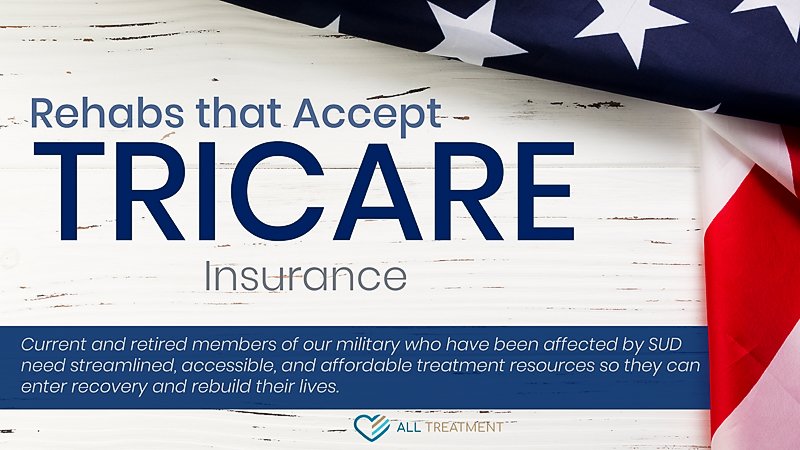 Rehabs that Accept
TRICARE
Insurance

Current and retired members of our military who have been affected by SUD need streamlined, accessible, and affordable treatment resources so they can enter recovery and rebuild their lives.

ALL TREATMENT